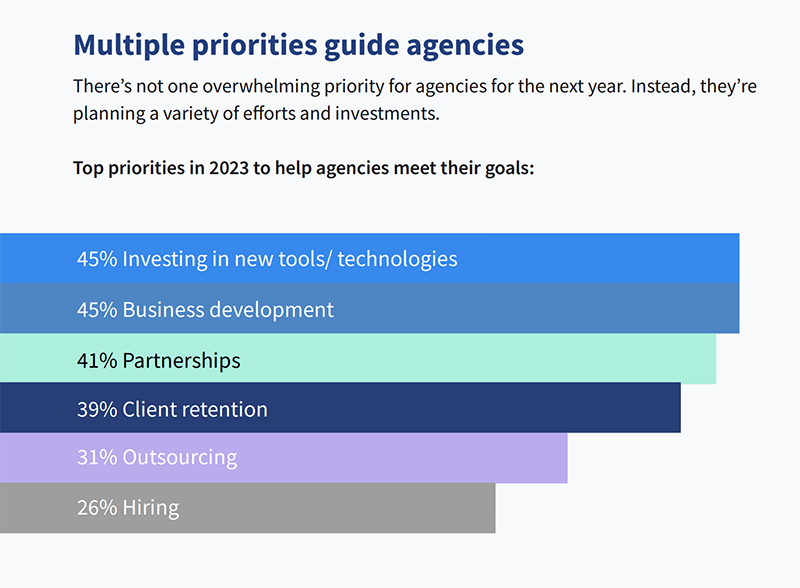 Multiple priorities guide agencies

There's not one overwhelming priority for agencies for the next year. Instead, they're planning a variety of efforts and investments.

Top priorities in 2023 to help agencies meet their goals:

45% Investing in new tools/ technologies

45% Business development

41% Partnerships

39% Client retention

31% Outsourcing

26% Hiring